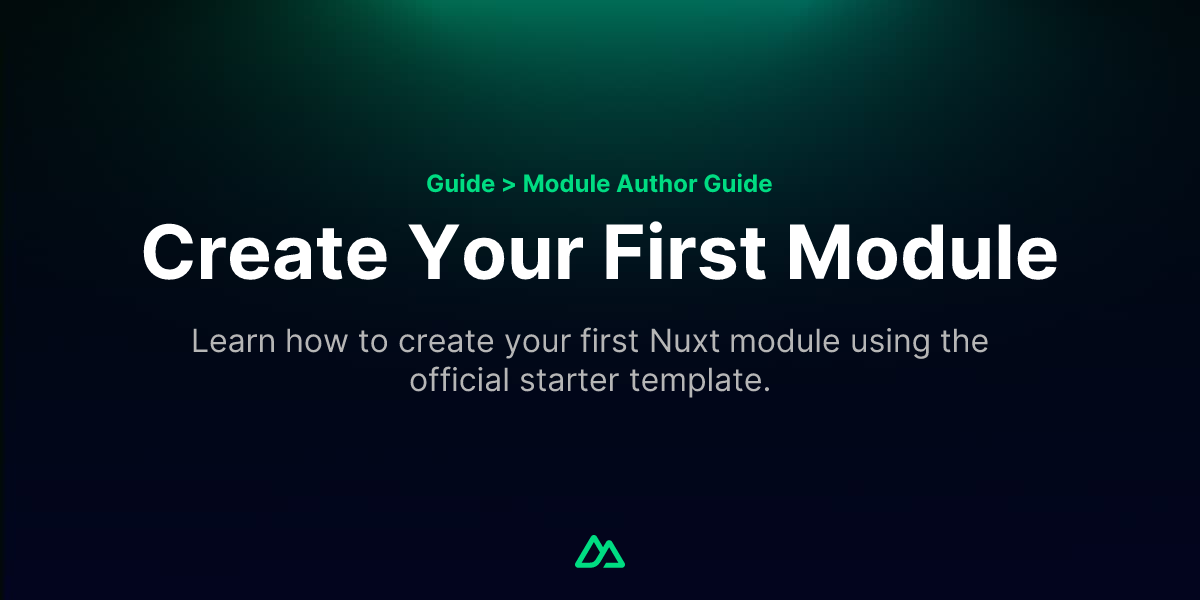 Guide > Module Author Guide

Create Your First Module

Learn how to create your first Nuxt module using the official starter template.